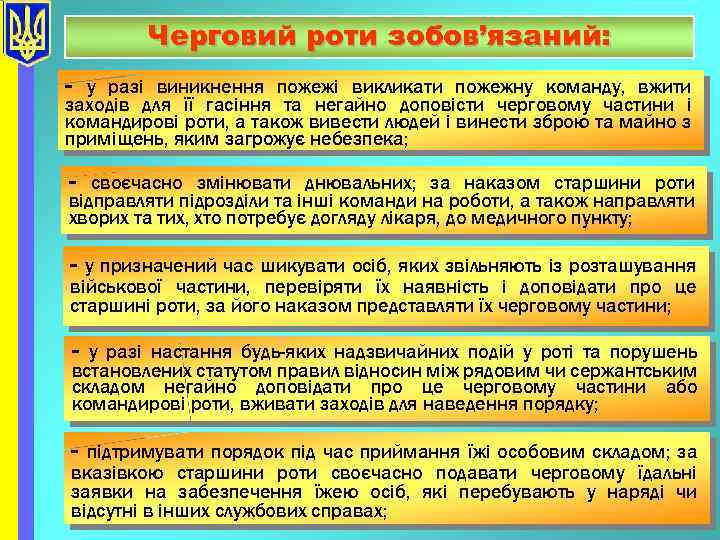 Черговий роти зобов'язаний:

- у разі виникнення пожежі викликати пожежну команду, вжити заходів для її гасіння та негайно доповісти черговому частини і командирові роти, а також вивести людей і винести зброю та майно з приміщень, яким загрожує небезпека;

- своєчасно змінювати днювальних; за наказом старшини роти відправляти підрозділи та інші команди на роботи, а також направляти хворих та тих, хто потребує догляду лікаря, до медичного пункту;

- у призначений час шикувати осіб, яких звільняють із розташування військової частини, перевіряти їх наявність і доповідати про це старшині роти, за його наказом представляти їх черговому частини;

- у разі настання будь-яких надзвичайних подій у роті та порушень встановлених статутом правил відносин між рядовим чи сержантським складом негайно доповідати про це черговому частини або командирові роти, вживати заходів для наведення порядку;

- підтримувати порядок під час приймання їжі особовим складом; за вказівкою старшини роти своєчасно подавати черговому їдальні заявки на забезпечення їжею осіб, які перебувають у наряді чи відсутні в інших службових справах;